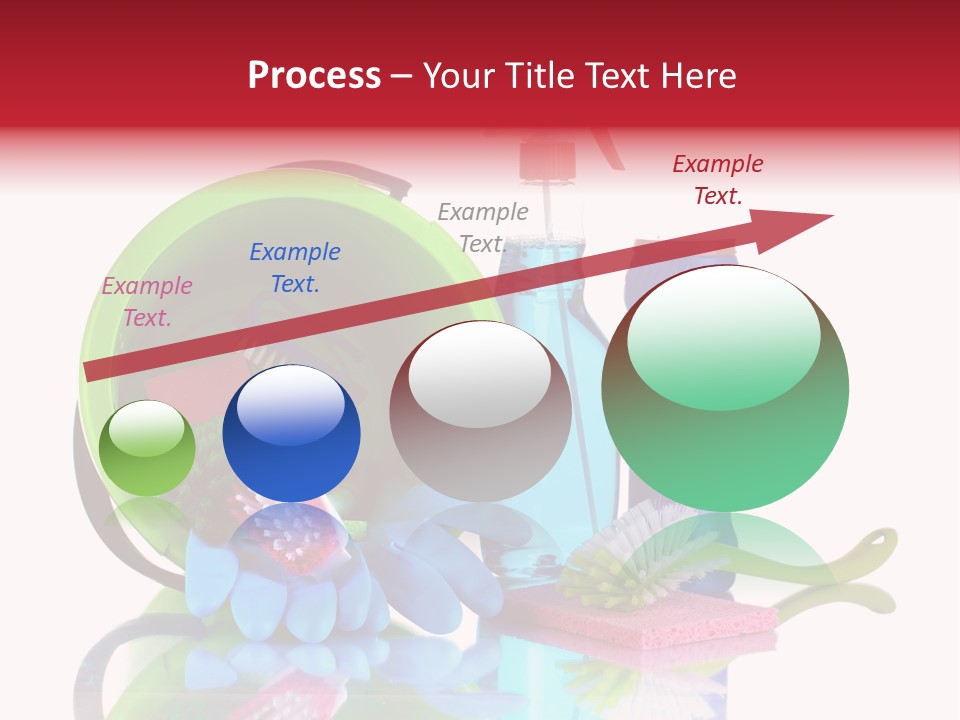 Process – Your Title Text Here

Example Text.

Example Text.

Example Text.

Example Text.